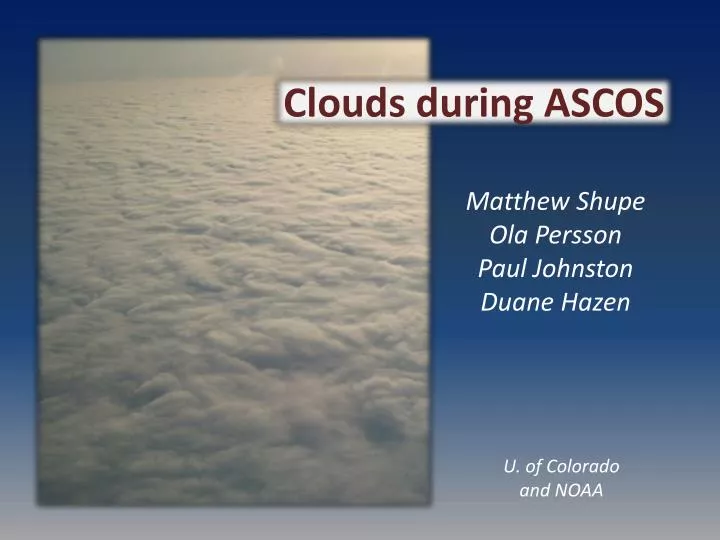 Clouds during ASCOS

Matthew Shupe
Ola Persson
Paul Johnston
Duane Hazen

U. of Colorado
and NOAA